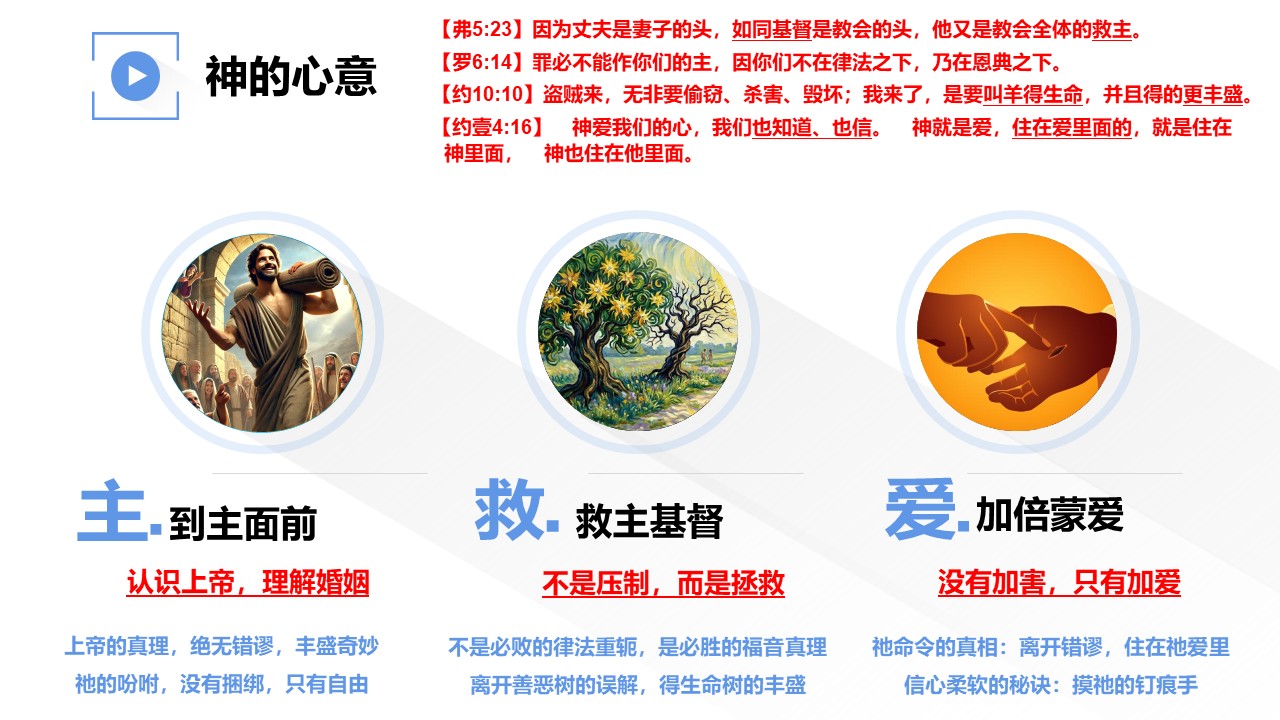 神的心意

【弗5:23】因为丈夫是妻子的头，如同基督是教会的头，他又是教会全体的救主。
【罗6:14】罪必不能作你们的主，因你们不在律法之下，乃在恩典之下。
【约10:10】盗贼来，无非要偷窃、杀害、毁坏；我来了，是要叫羊得生命，并且得的更丰盛。
【约壹4:16】 神爱我们的心，我们也知道、也信。 神就是爱，住在爱里面的，就是住在神里面， 神也住在他里面。

主. 到主面前

认识上帝，理解婚姻

上帝的真理，绝无错谬，丰盛奇妙
祂的吩咐，没有捆绑，只有自由

救. 救主基督

不是压制，而是拯救

不是必败的律法重轭，是必胜的福音真理
离开善恶树的误解，得生命树的丰盛

爱. 加倍蒙爱

没有加害，只有加爱

祂命令的真相：离开错谬，住在祂爱里
信心柔软的秘诀：摸祂的钉痕手